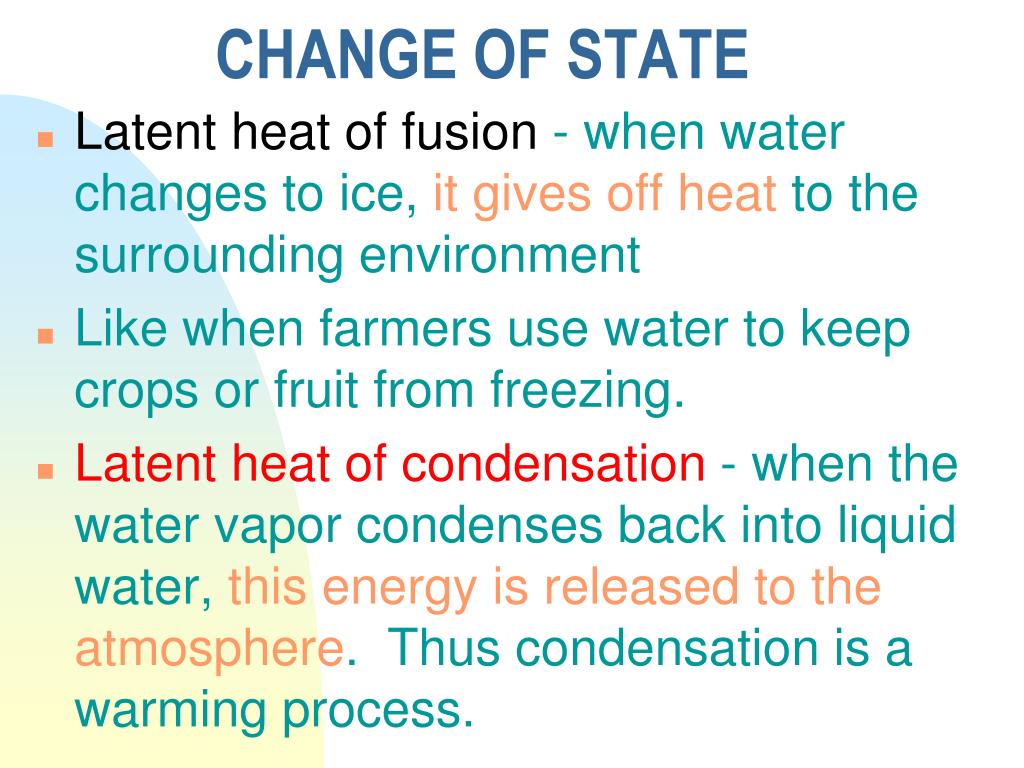 CHANGE OF STATE

- Latent heat of fusion - when water changes to ice, it gives off heat to the surrounding environment
- Like when farmers use water to keep crops or fruit from freezing.
- Latent heat of condensation - when the water vapor condenses back into liquid water, this energy is released to the atmosphere. Thus condensation is a warming process.